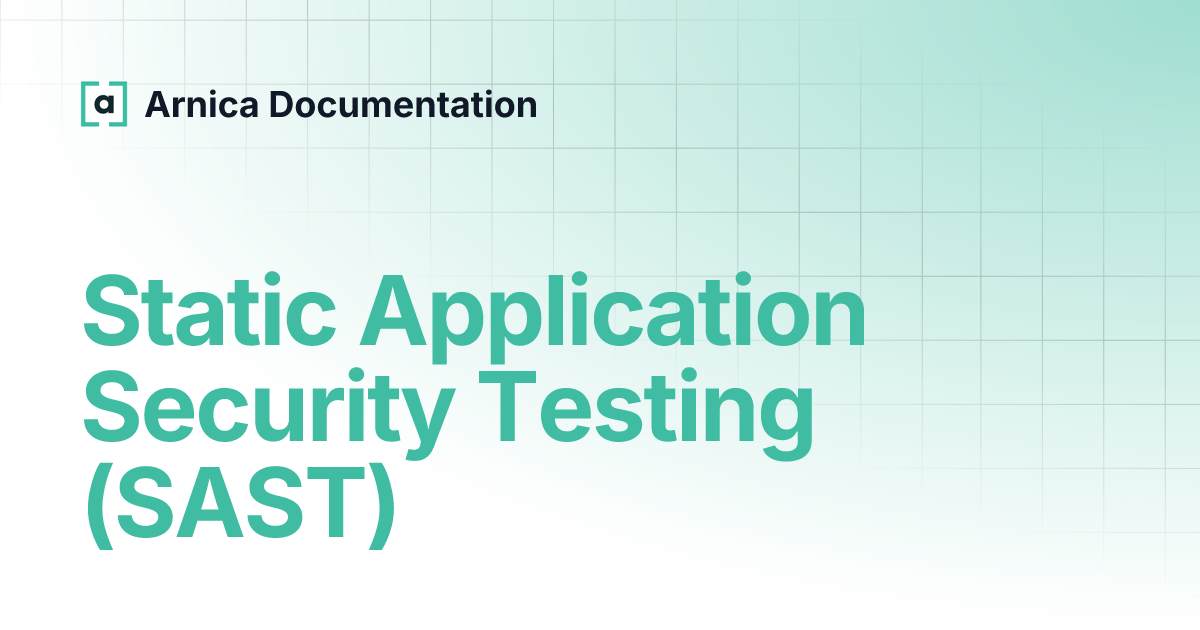 a Arnica Documentation

Static Application Security Testing (SAST)